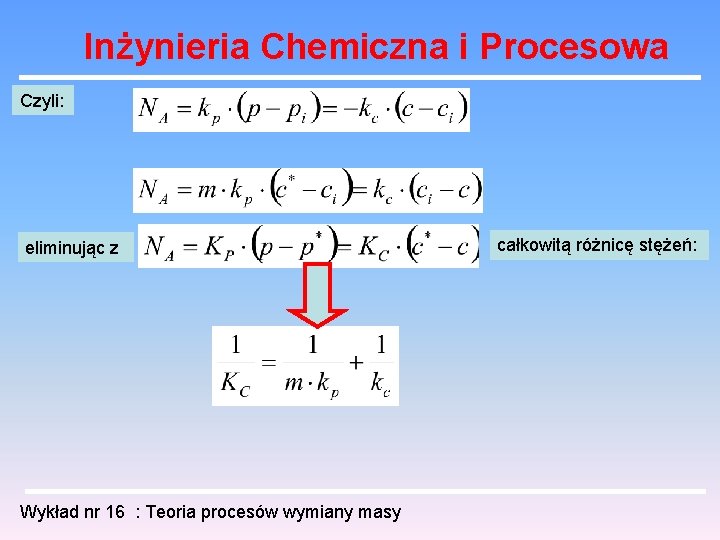 Inżynieria Chemiczna i Procesowa

Czyli:

$N_A = k_p \cdot (p - p_i) = -k_c \cdot (c - c_i)$

$N_A = m \cdot k_p \cdot (c^* - c_i) = k_c \cdot (c_i - c)$

eliminując z

$N_A = K_P \cdot (p - p^*) = K_C \cdot (c^* - c)$

całkowitą różnicę stężeń:

$\frac{1}{K_C} = \frac{1}{m \cdot k_p} + \frac{1}{k_c}$

Wykład nr 16 : Teoria procesów wymiany masy